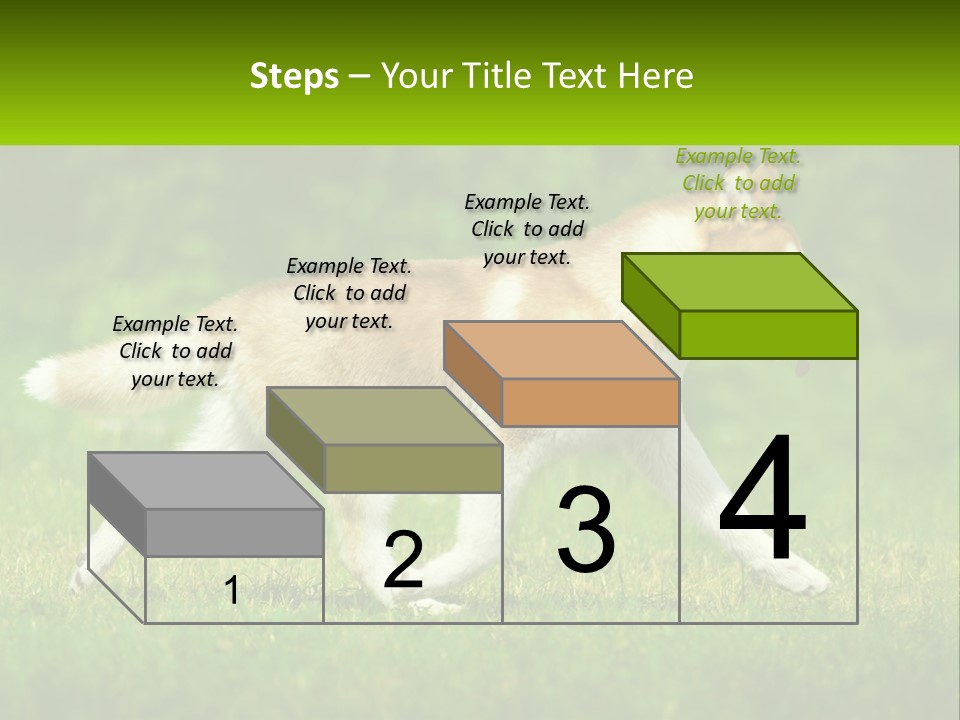 Steps – Your Title Text Here

Example Text. Click to add your text.

Example Text. Click to add your text.

Example Text. Click to add your text.

Example Text. Click to add your text.

1

2

3

4